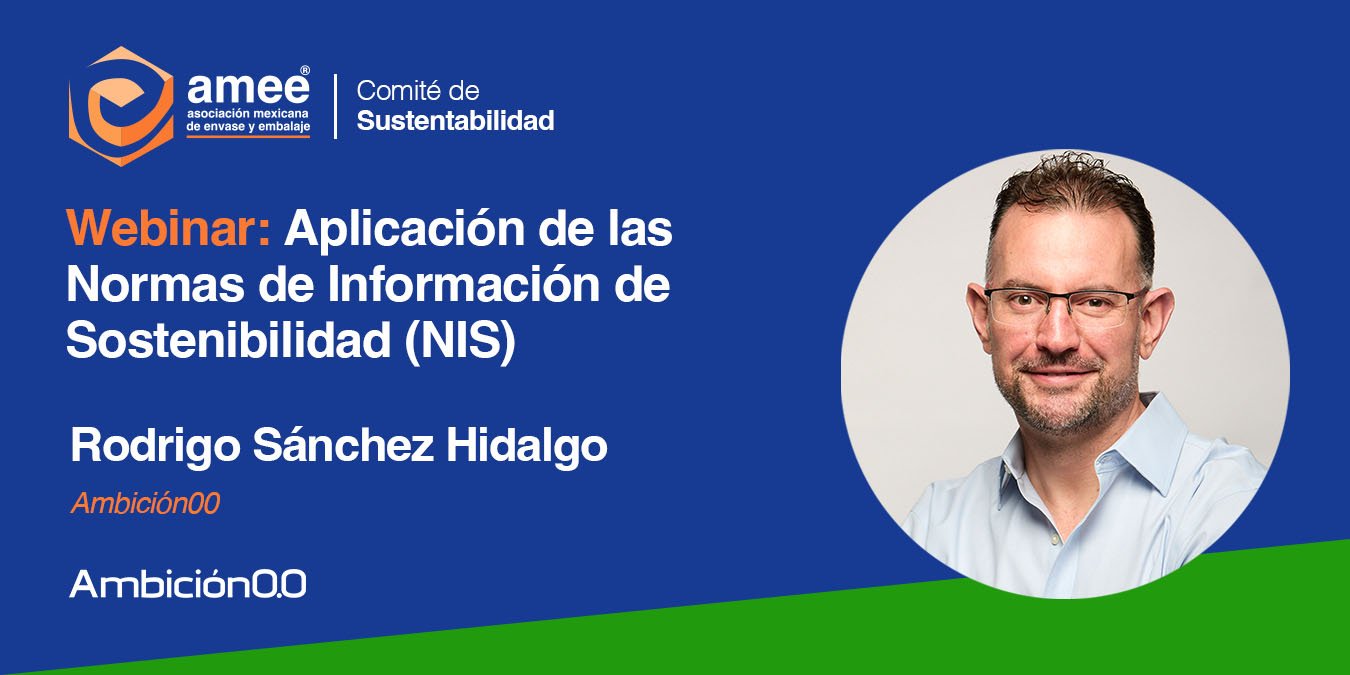 amee®
asociación mexicana de envase y embalaje

Comité de
Sustentabilidad

Webinar: Aplicación de las Normas de Información de Sostenibilidad (NIS)

Rodrigo Sánchez Hidalgo

Ambición00

Ambición0.0